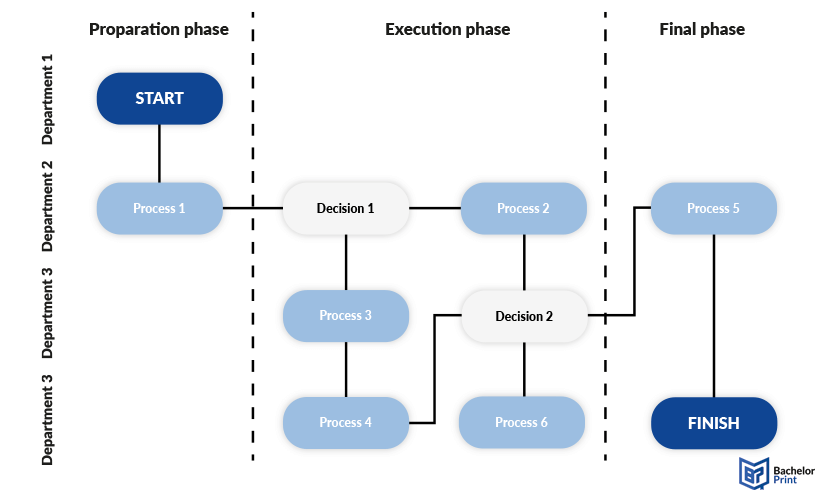 Proparation phase

Execution phase

Final phase

Department 1

Department 2

Department 3

Department 3

START

Process 1

Decision 1

Process 2

Process 5

Process 3

Decision 2

Process 4

Process 6

FINISH

Bachelor Print